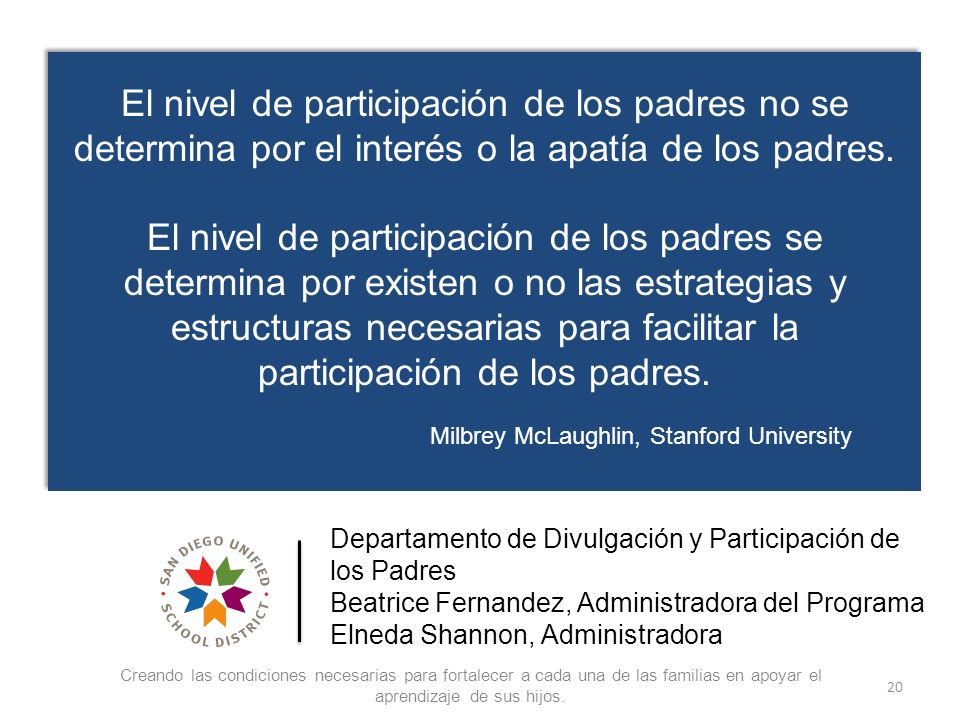 El nivel de participación de los padres no se determina por el interés o la apatía de los padres.

El nivel de participación de los padres se determina por existen o no las estrategias y estructuras necesarias para facilitar la participación de los padres.

Milbrey McLaughlin, Stanford University

SAN DIEGO UNIFIED SCHOOL DISTRICT

Departamento de Divulgación y Participación de los Padres
Beatrice Fernandez, Administradora del Programa
Elneda Shannon, Administradora

Creando las condiciones necesarias para fortalecer a cada una de las familias en apoyar el aprendizaje de sus hijos.

20